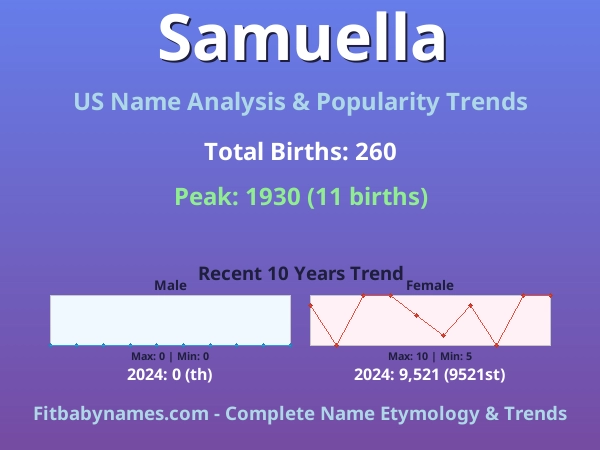 Samuella

US Name Analysis & Popularity Trends

Total Births: 260

Peak: 1930 (11 births)

Recent 10 Years Trend

Male

Max: 0 | Min: 0

2024: 0 (th)

Female

Max: 10 | Min: 5

2024: 9,521 (9521st)

Fitbabynames.com - Complete Name Etymology & Trends